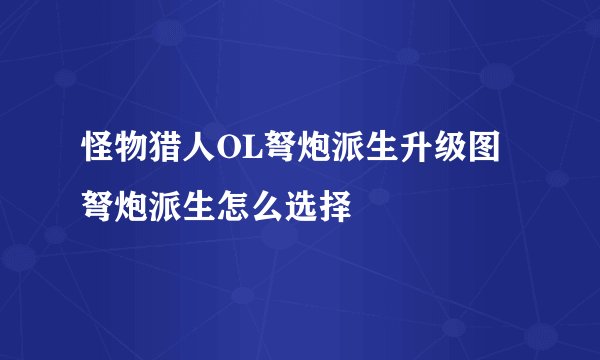 怪物猎人OL弩炮派生升级图 弩炮派生怎么选择